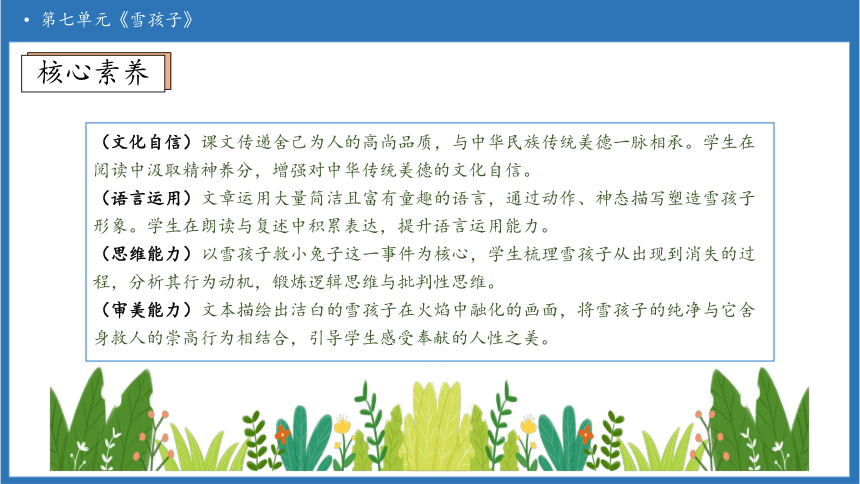 • 第七单元《雪孩子》

核心素养

（文化自信）课文传递舍己为人的高尚品质，与中华民族传统美德一脉相承。学生在阅读中汲取精神养分，增强对中华传统美德的文化自信。

（语言运用）文章运用大量简洁且富有童趣的语言，通过动作、神态描写塑造雪孩子形象。学生在朗读与复述中积累表达，提升语言运用能力。

（思维能力）以雪孩子救小兔子这一事件为核心，学生梳理雪孩子从出现到消失的过程，分析其行为动机，锻炼逻辑思维与批判性思维。

（审美能力）文本描绘出洁白的雪孩子在火焰中融化的画面，将雪孩子的纯净与它舍身救人的崇高行为相结合，引导学生感受奉献的人性之美。